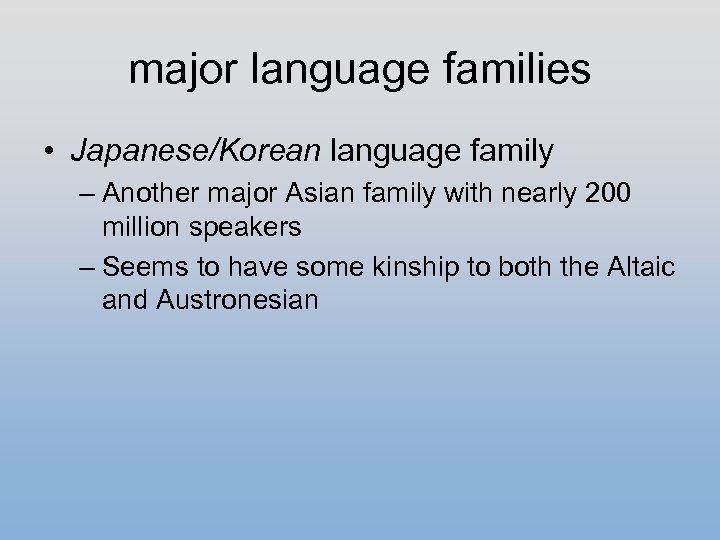 major language families

• Japanese/Korean language family

– Another major Asian family with nearly 200 million speakers

– Seems to have some kinship to both the Altaic and Austronesian